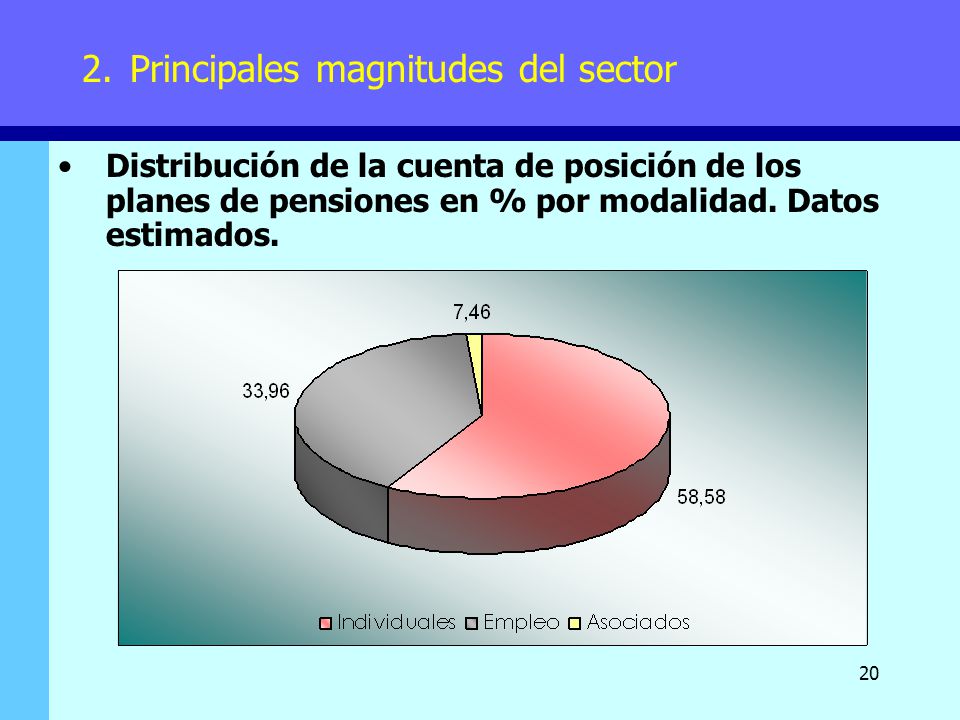 2. Principales magnitudes del sector

• Distribución de la cuenta de posición de los planes de pensiones en % por modalidad. Datos estimados.

7,46

33,96

58,58

Individuales Empleo Asociados

20